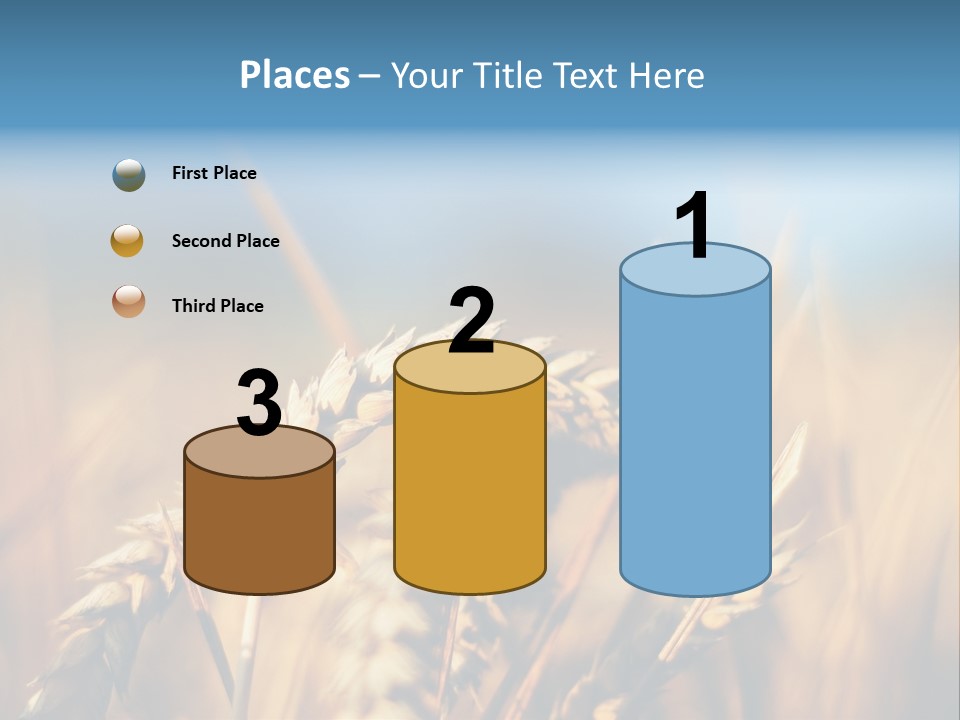 Places – Your Title Text Here

First Place

Second Place

Third Place

3

2

1